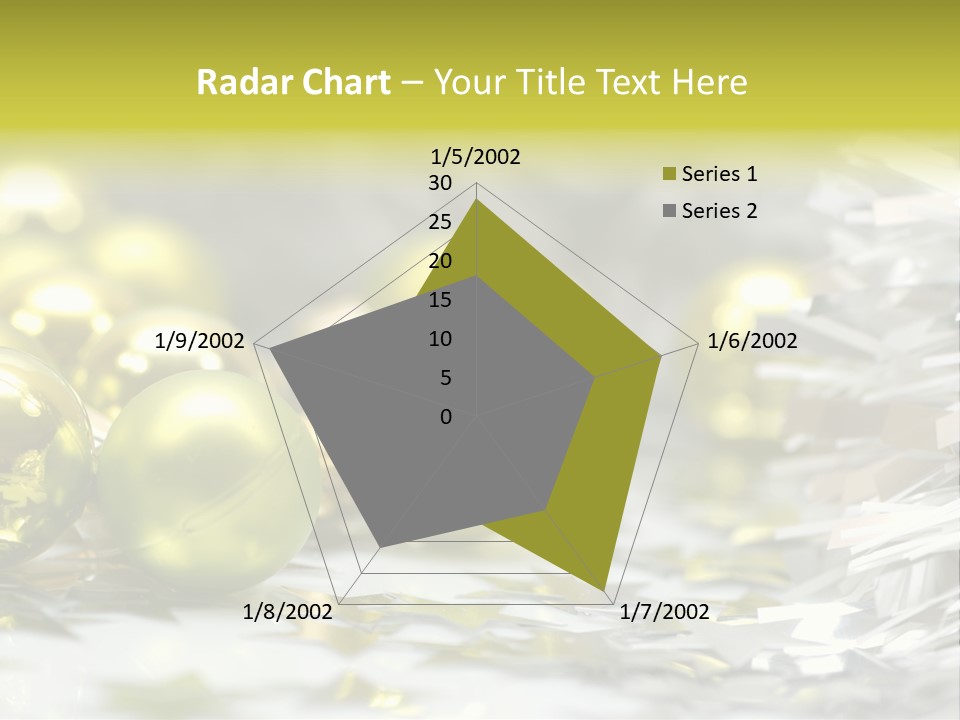 Radar Chart – Your Title Text Here

1/5/2002
30
25
20
15
10
5
0
1/6/2002
1/7/2002
1/8/2002
1/9/2002

Series 1
Series 2